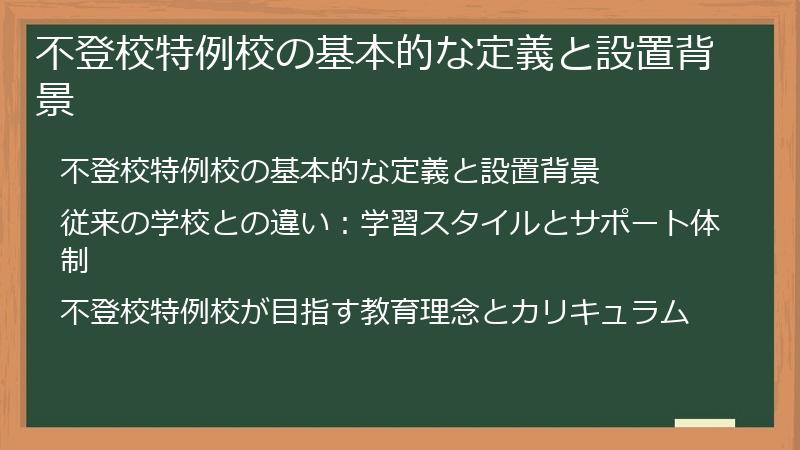 不登校特例校の基本的な定義と設置背景

不登校特例校の基本的な定義と設置背景

従来の学校との違い：学習スタイルとサポート体制

不登校特例校が目指す教育理念とカリキュラム